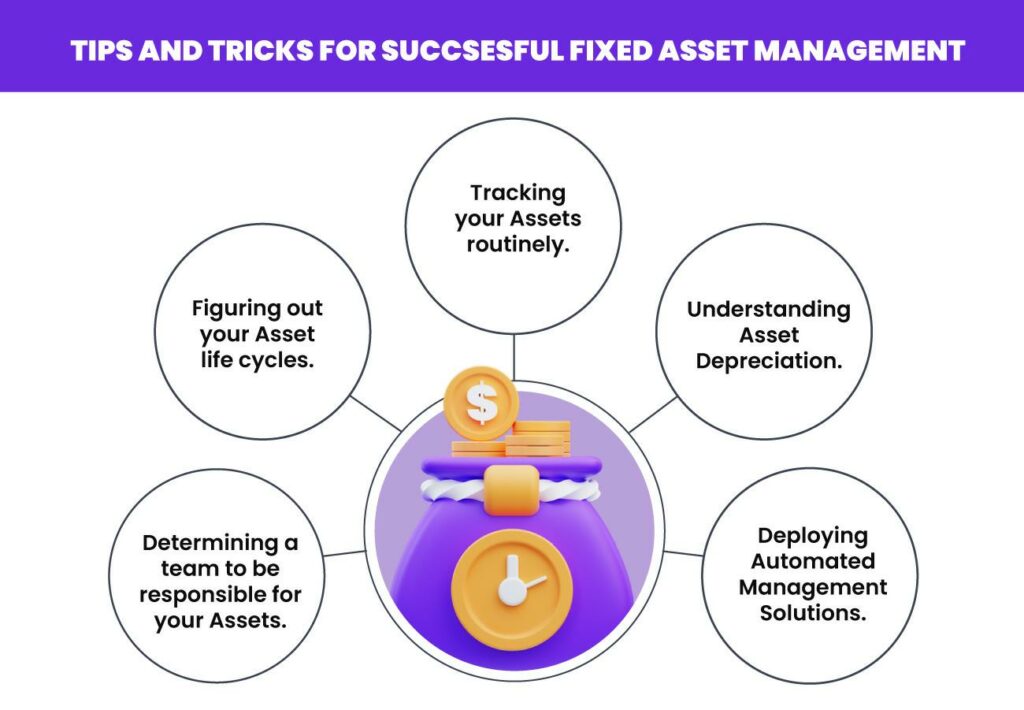 TIPS AND TRICKS FOR SUCCSESFUL FIXED ASSET MANAGEMENT

Tracking your Assets routinely.

Figuring out your Asset life cycles.

Understanding Asset Depreciation.

$

Determining a team to be responsible for your Assets.

Deploying Automated Management Solutions.